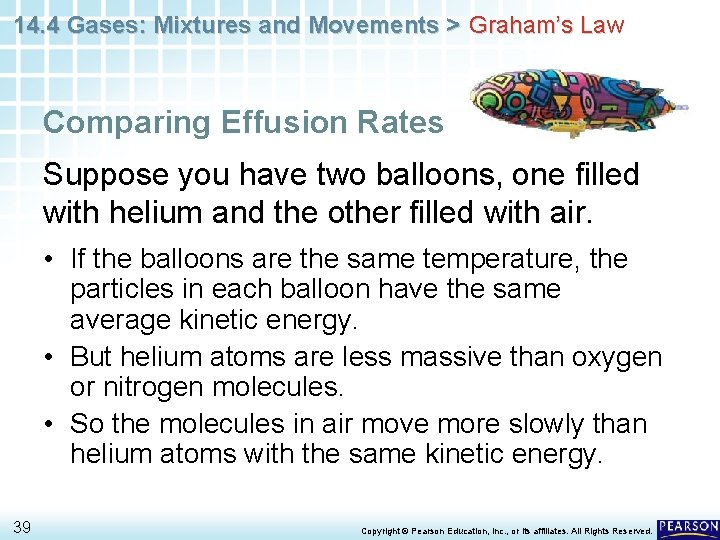 14.4 Gases: Mixtures and Movements > Graham's Law

Comparing Effusion Rates

Suppose you have two balloons, one filled with helium and the other filled with air.

• If the balloons are the same temperature, the particles in each balloon have the same average kinetic energy.
• But helium atoms are less massive than oxygen or nitrogen molecules.
• So the molecules in air move more slowly than helium atoms with the same kinetic energy.

39

Copyright © Pearson Education, Inc., or its affiliates. All Rights Reserved.

PEARSON